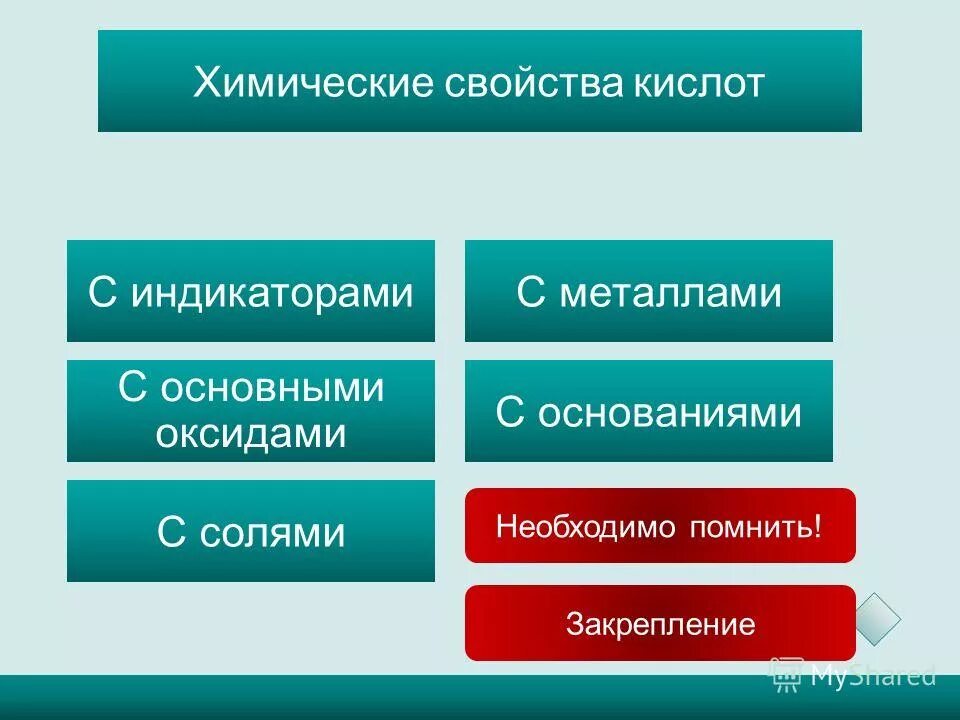 Химические свойства кислот

С индикаторами

С металлами

С основными оксидами

С основаниями

С солями

Необходимо помнить!

Закрепление

MyShared